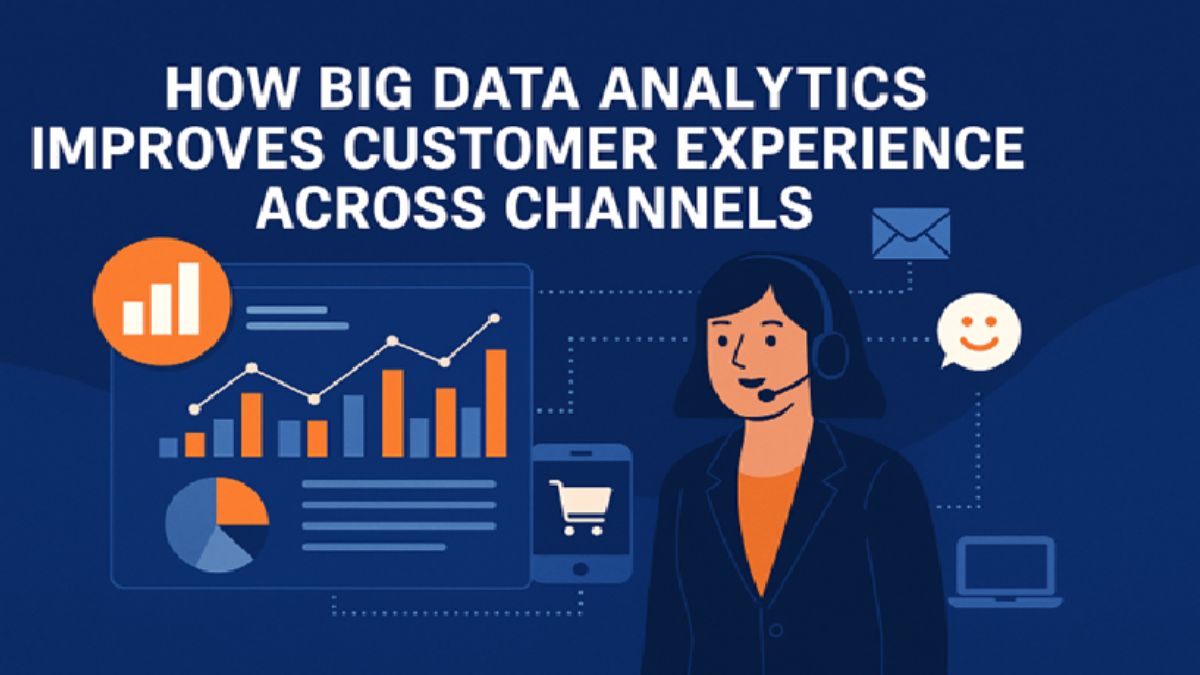 HOW BIG DATA ANALYTICS IMPROVES CUSTOMER EXPERIENCE ACROSS CHANNELS